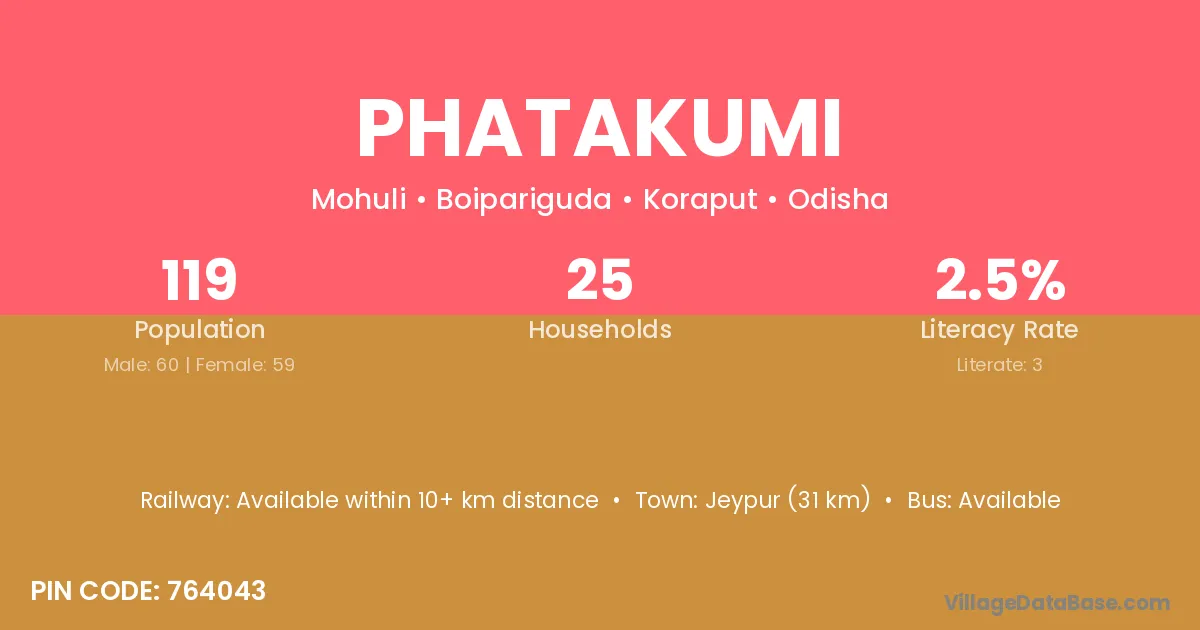 PHATAKUMI

Mohuli • Boipariguda • Koraput • Odisha

119
Population
Male: 60 | Female: 59

25
Households

2.5%
Literacy Rate
Literate: 3

Railway: Available within 10+ km distance • Town: Jeypur (31 km) • Bus: Available

PIN CODE: 764043

VillageDataBase.com